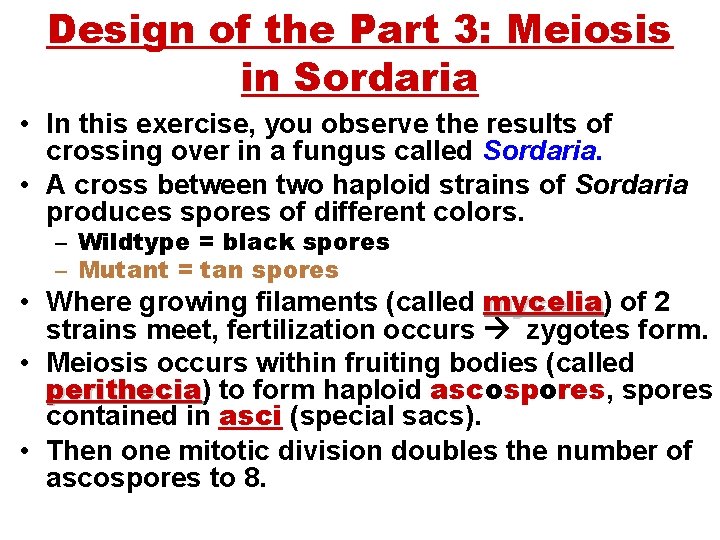 Design of the Part 3: Meiosis in Sordaria

• In this exercise, you observe the results of crossing over in a fungus called Sordaria.
• A cross between two haploid strains of Sordaria produces spores of different colors.
  – Wildtype = black spores
  – Mutant = tan spores
• Where growing filaments (called mycelia) of 2 strains meet, fertilization occurs → zygotes form.
• Meiosis occurs within fruiting bodies (called perithecia) to form haploid ascospores, spores contained in asci (special sacs).
• Then one mitotic division doubles the number of ascospores to 8.